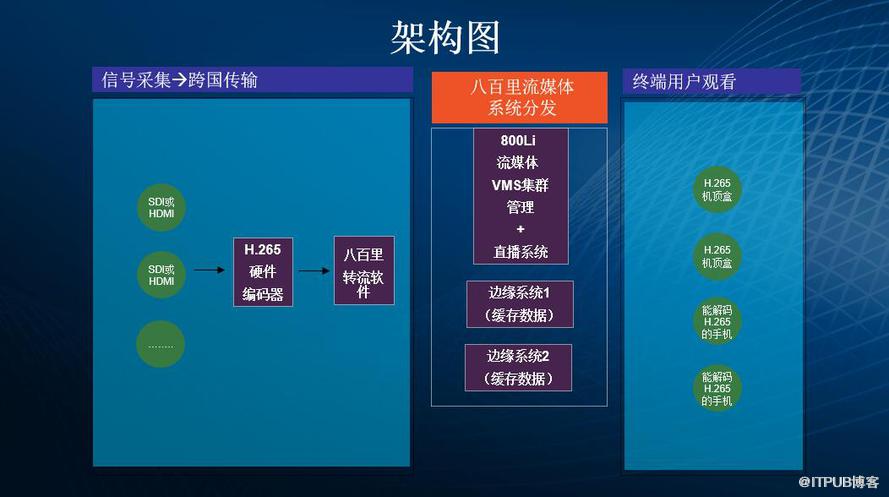 架构图

信号采集→跨国传输

SDI或 HDMI

SDI或 HDMI

……..

H.265 硬件 编码器

八百里 转流软件

八百里流媒体 系统分发

800Li 流媒体 VMS集群 管理 + 直播系统

边缘系统1 （缓存数据）

边缘系统2 （缓存数据）

终端用户观看

H.265 机顶盒

H.265 机顶盒

能解码 H.265 的手机

能解码 H.265 的手机

@ITPUB博客